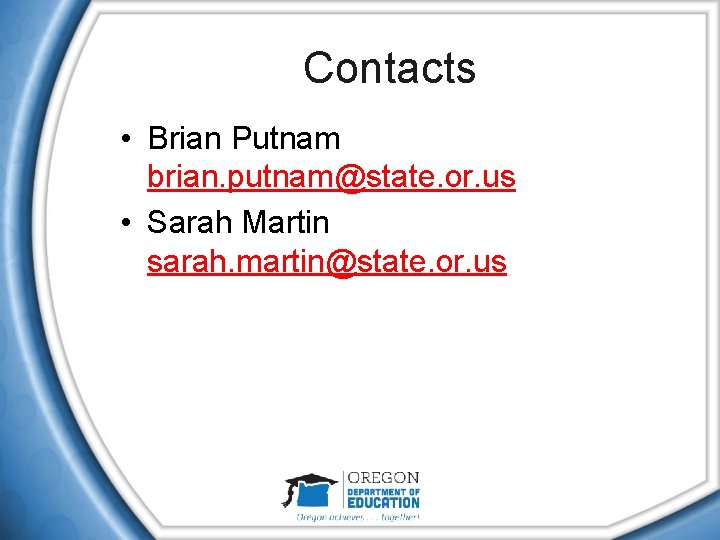 Contacts

• Brian Putnam brian.putnam@state.or.us
• Sarah Martin sarah.martin@state.or.us

OREGON DEPARTMENT OF EDUCATION
Oregon achieves . . . together!